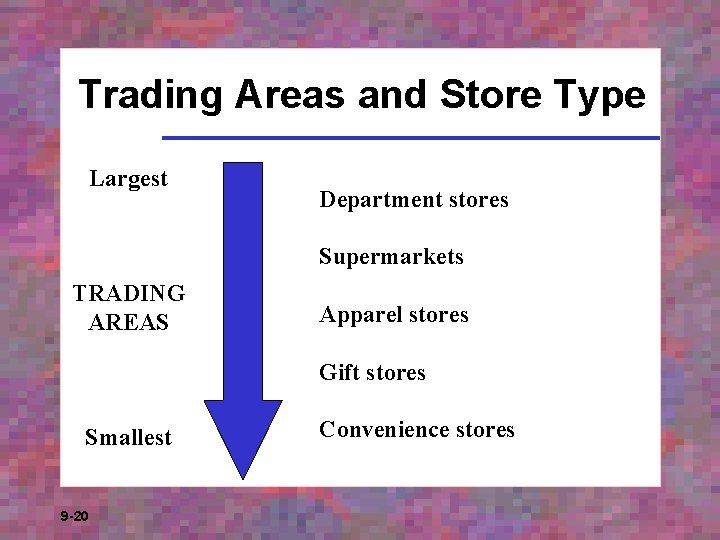 Trading Areas and Store Type

Largest

TRADING AREAS

Smallest

Department stores

Supermarkets

Apparel stores

Gift stores

Convenience stores

9-20